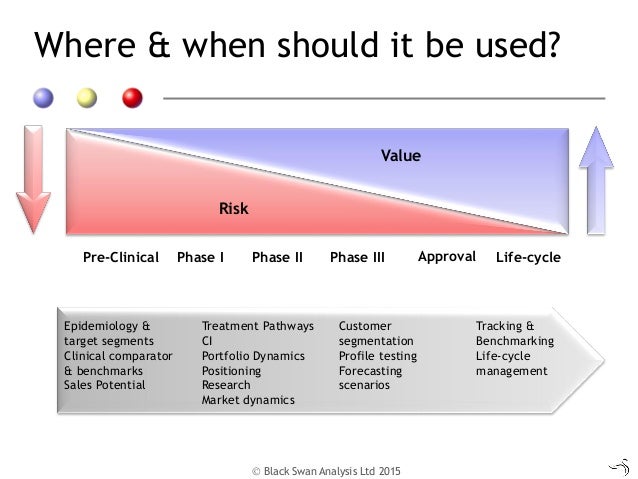 Where & when should it be used?

Value

Risk

Pre-Clinical Phase I Phase II Phase III Approval Life-cycle

Epidemiology & target segments
Clinical comparator & benchmarks
Sales Potential

Treatment Pathways
CI
Portfolio Dynamics
Positioning
Research
Market dynamics

Customer segmentation
Profile testing
Forecasting scenarios

Tracking & Benchmarking
Life-cycle management

© Black Swan Analysis Ltd 2015